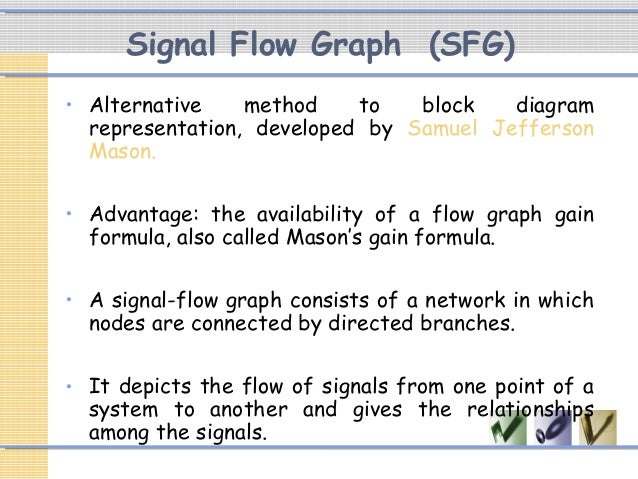 Signal Flow Graph (SFG)

• Alternative method to block diagram representation, developed by Samuel Jefferson Mason.

• Advantage: the availability of a flow graph gain formula, also called Mason's gain formula.

• A signal-flow graph consists of a network in which nodes are connected by directed branches.

• It depicts the flow of signals from one point of a system to another and gives the relationships among the signals.